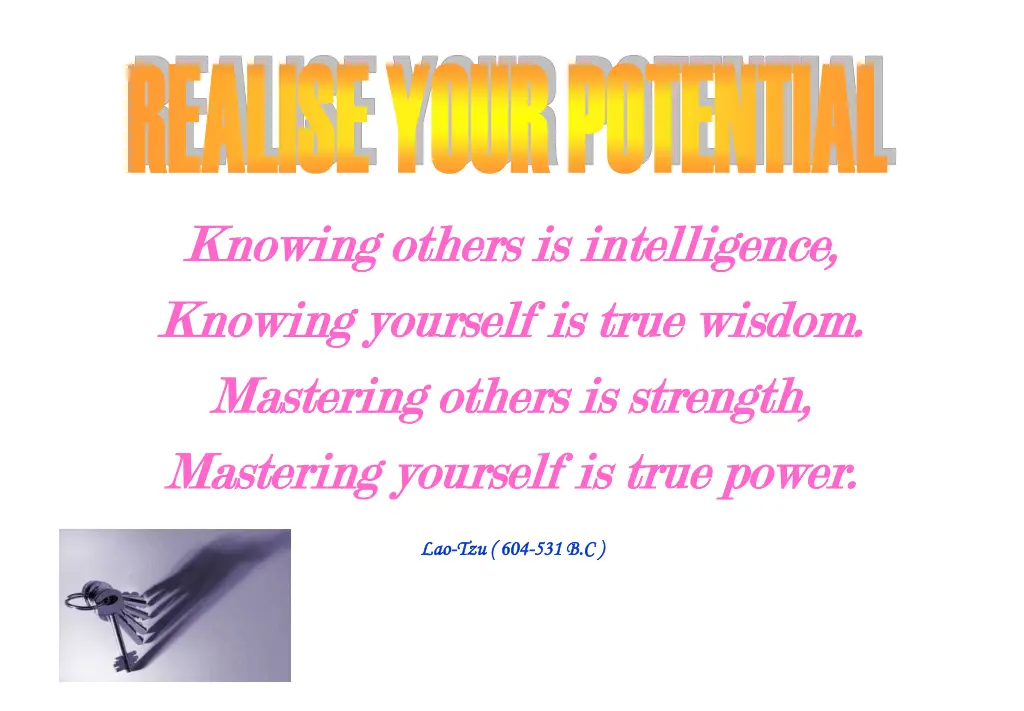 REALISE YOUR POTENTIAL

Knowing others is intelligence,
Knowing yourself is true wisdom.
Mastering others is strength,
Mastering yourself is true power.

Lao-Tzu ( 604-531 B.C )